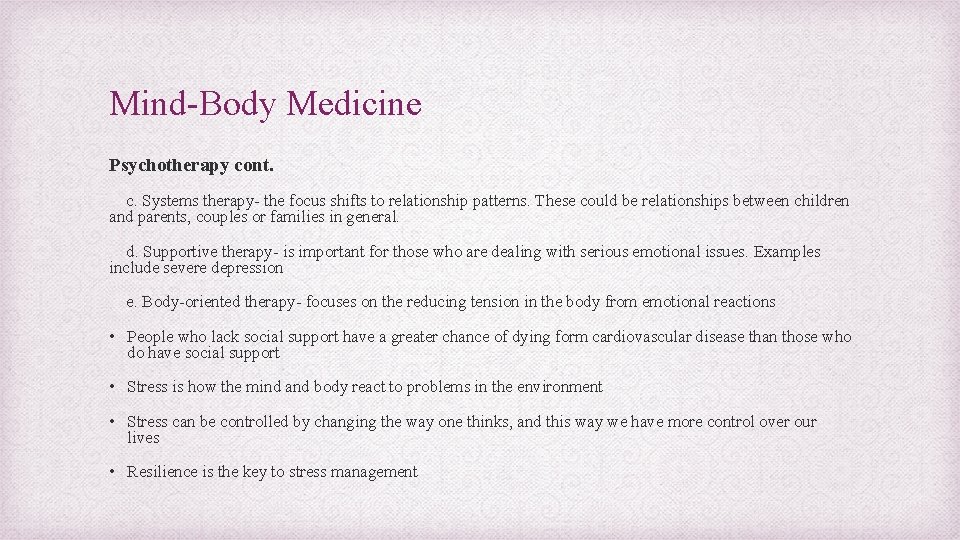 Mind-Body Medicine

Psychotherapy cont.

c. Systems therapy- the focus shifts to relationship patterns. These could be relationships between children and parents, couples or families in general.

d. Supportive therapy- is important for those who are dealing with serious emotional issues. Examples include severe depression

e. Body-oriented therapy- focuses on the reducing tension in the body from emotional reactions

• People who lack social support have a greater chance of dying form cardiovascular disease than those who do have social support

• Stress is how the mind and body react to problems in the environment

• Stress can be controlled by changing the way one thinks, and this way we have more control over our lives

• Resilience is the key to stress management